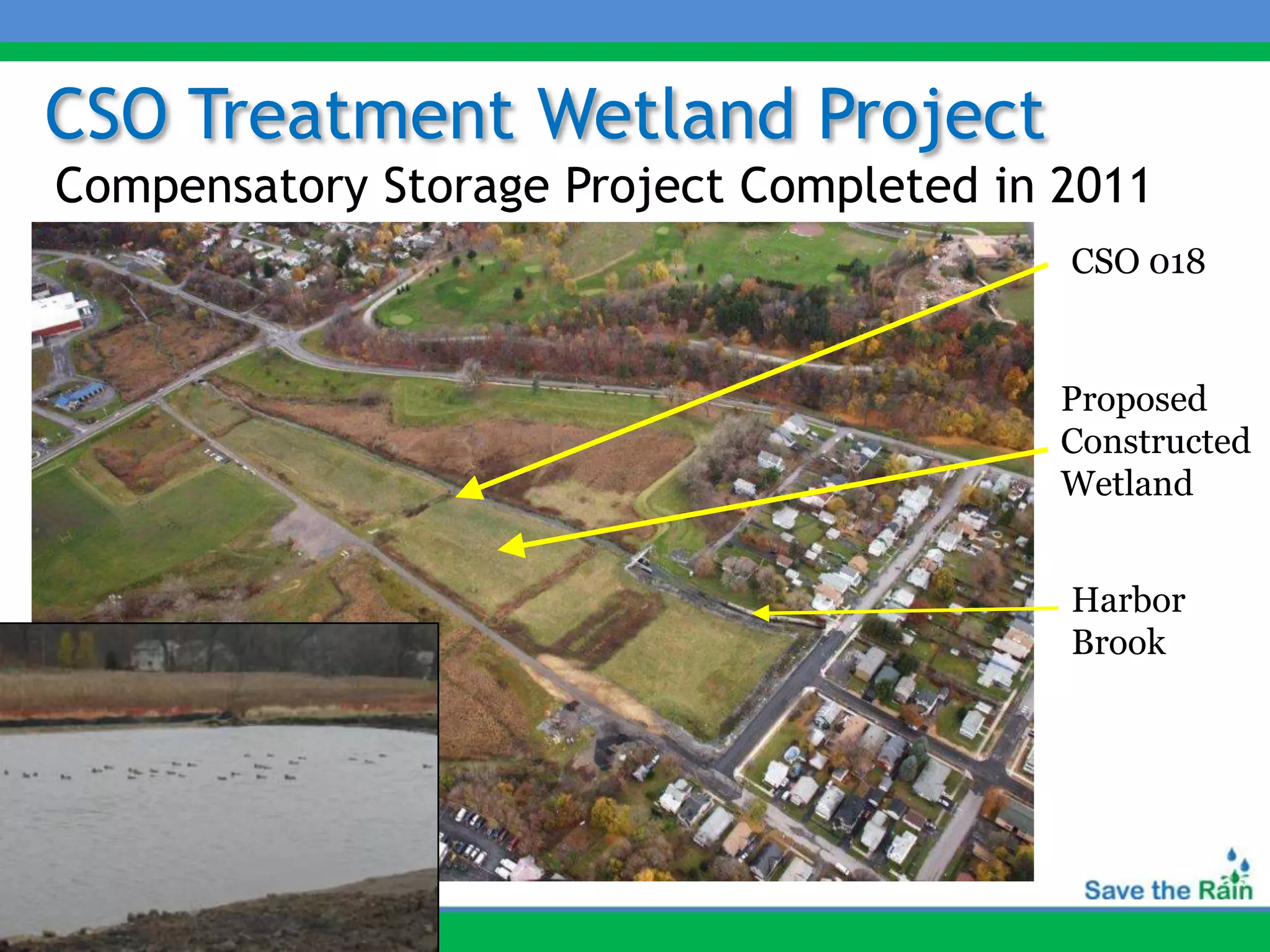 CSO Treatment Wetland Project

Compensatory Storage Project Completed in 2011

CSO 018

Proposed Constructed Wetland

Harbor Brook

Save the Rain